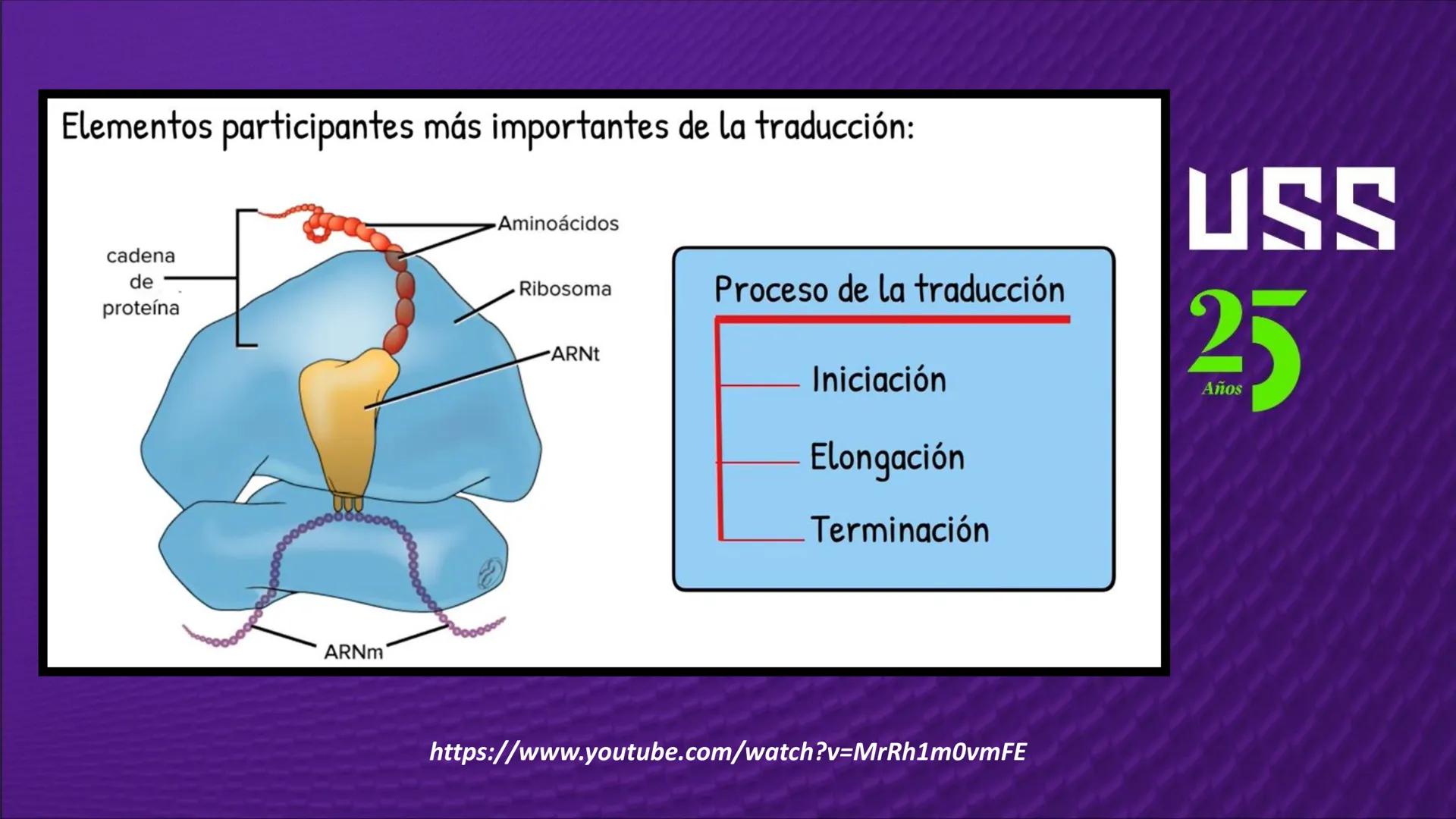 Elementos participantes más importantes de la traducción:

cadena de proteína

Aminoácidos

Ribosoma

ARNt

ARNm

Proceso de la traducción

Iniciación

Elongación

Terminación

USS

25 Años

https://www.youtube.com/watch?v=MrRh1m0vmFE